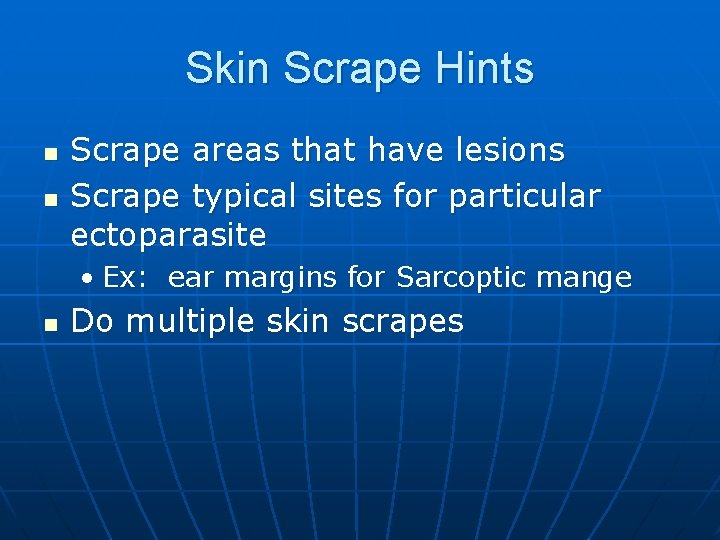 Skin Scrape Hints

- Scrape areas that have lesions
- Scrape typical sites for particular ectoparasite
  - Ex: ear margins for Sarcoptic mange
- Do multiple skin scrapes